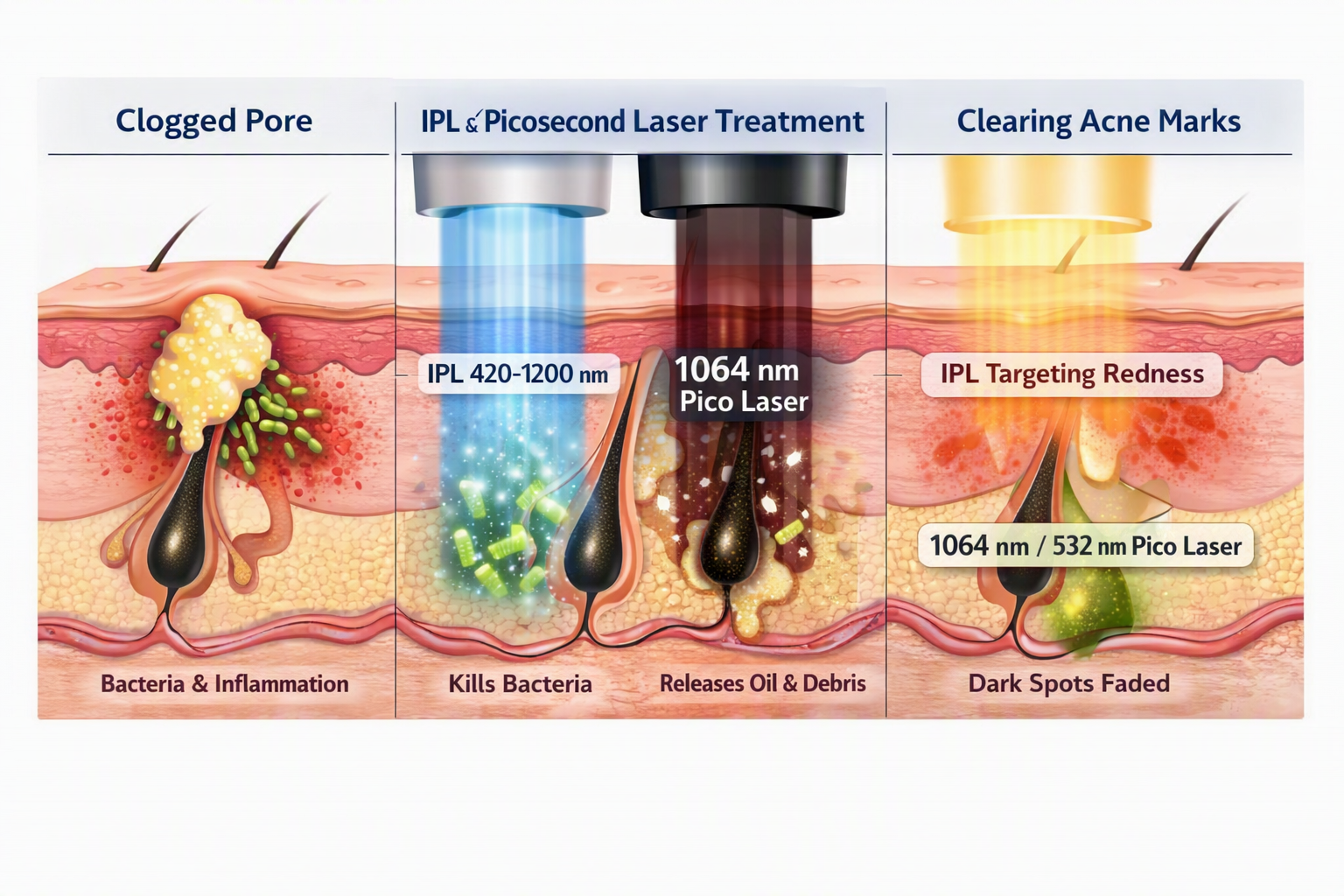 Clogged Pore

Bacteria & Inflammation

IPL & Picosecond Laser Treatment

IPL 420-1200 nm

1064 nm Pico Laser

Kills Bacteria

Releases Oil & Debris

Clearing Acne Marks

IPL Targeting Redness

1064 nm / 532 nm Pico Laser

Dark Spots Faded